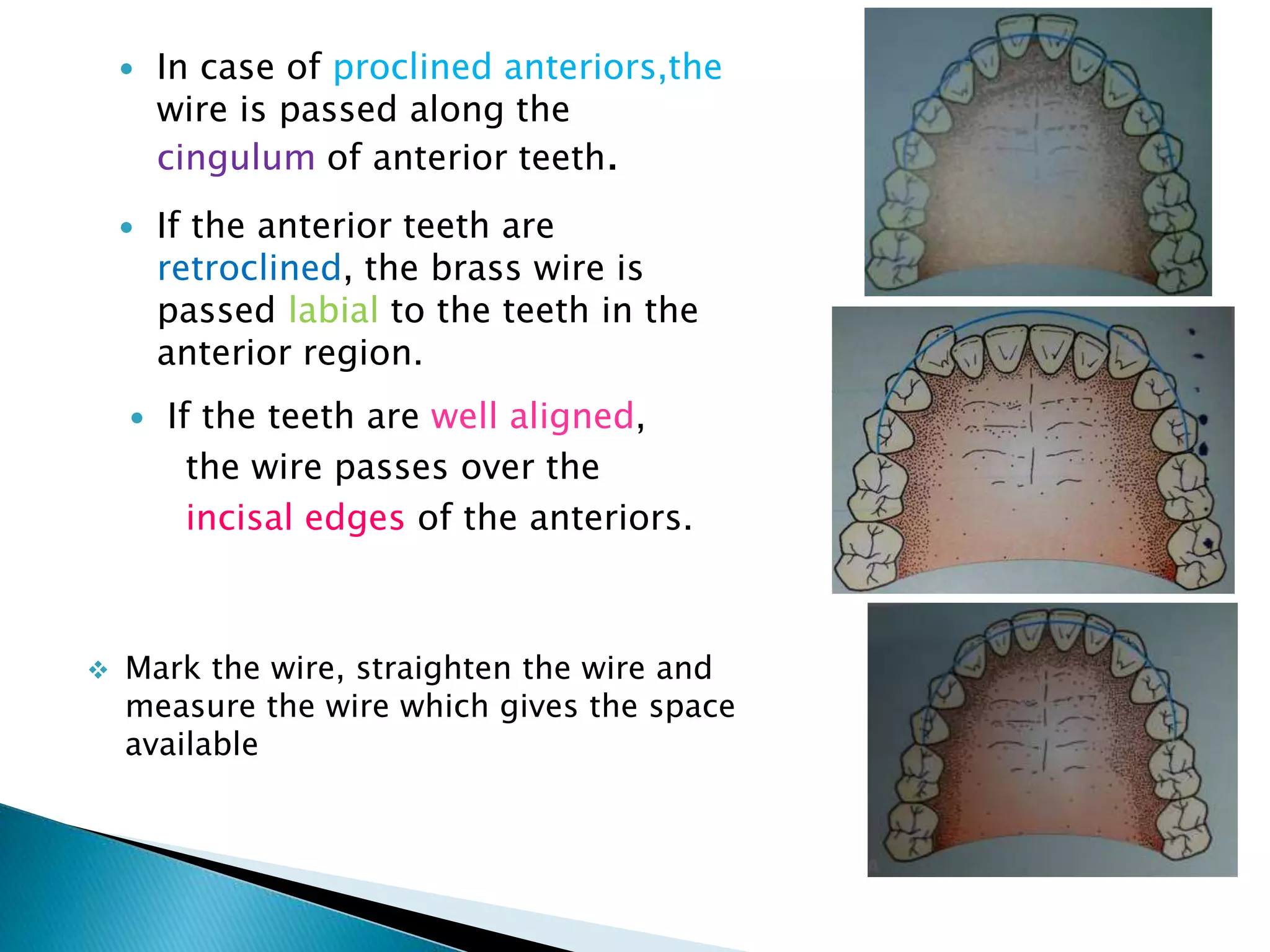 • In case of proclined anteriors,the wire is passed along the cingulum of anterior teeth.

• If the anterior teeth are retroclined, the brass wire is passed labial to the teeth in the anterior region.

• If the teeth are well aligned, the wire passes over the incisal edges of the anteriors.

❖ Mark the wire, straighten the wire and measure the wire which gives the space available